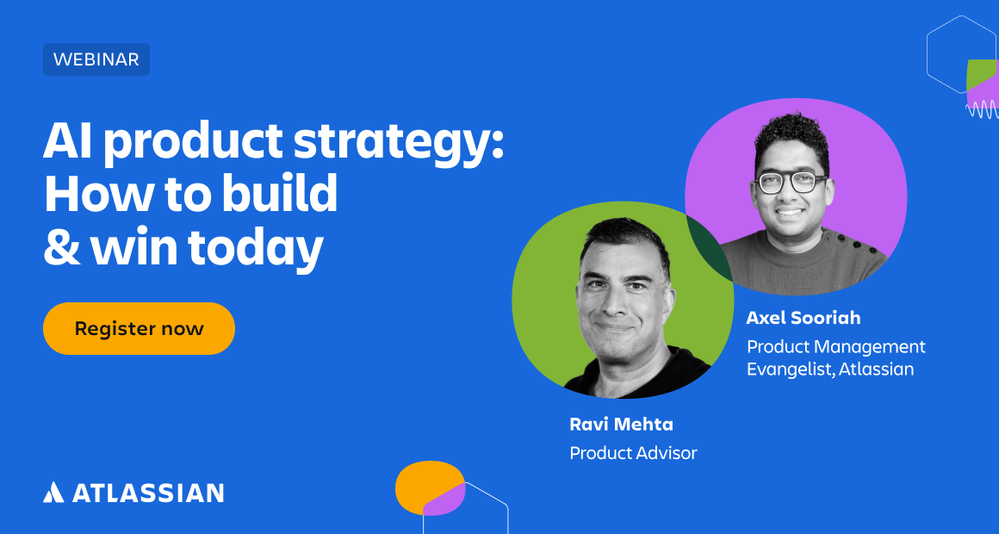 WEBINAR

AI product strategy: How to build & win today

Register now

Axel Sooriah
Product Management Evangelist, Atlassian

Ravi Mehta
Product Advisor

ATLASSIAN